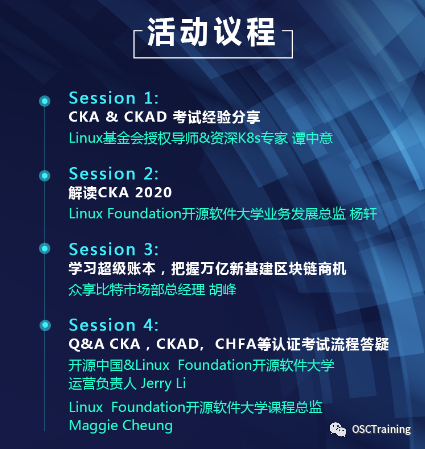 活动议程

Session 1:
CKA & CKAD 考试经验分享
Linux基金会授权导师&资深K8s专家 谭中意

Session 2:
解读CKA 2020
Linux Foundation开源软件大学业务发展总监 杨轩

Session 3:
学习超级账本，把握万亿新基建区块链商机
众享比特市场部总经理 胡峰

Session 4:
Q&A CKA，CKAD，CHFA等认证考试流程答疑
开源中国&Linux Foundation开源软件大学 运营负责人 Jerry Li

Linux Foundation开源软件大学课程总监 Maggie Cheung

OSCTraining